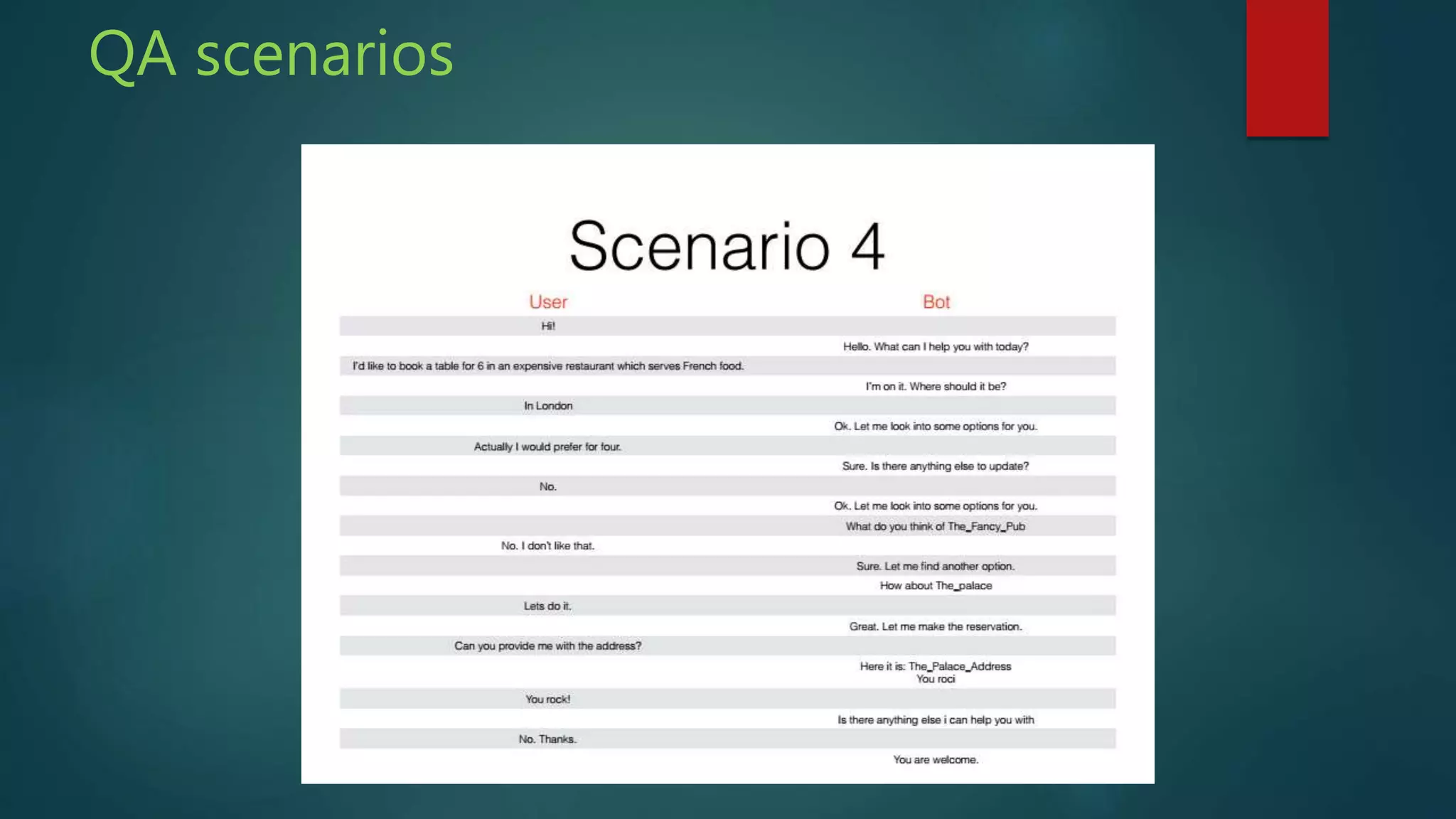 QA scenarios

Scenario 4

| User | Bot |
|---|---|
| Hi! | |
| | Hello. What can I help you with today? |
| I'd like to book a table for 6 in an expensive restaurant which serves French food. | |
| | I'm on it. Where should it be? |
| In London | |
| | Ok. Let me look into some options for you. |
| Actually I would prefer for four. | |
| | Sure. Is there anything else to update? |
| No. | |
| | Ok. Let me look into some options for you. |
| | What do you think of The_Fancy_Pub |
| No. I don't like that. | |
| | Sure. Let me find another option. |
| | How about The_palace |
| Lets do it. | |
| | Great. Let me make the reservation. |
| Can you provide me with the address? | |
| | Here it is: The_Palace_Address You roci |
| You rock! | |
| | Is there anything else i can help you with |
| No. Thanks. | |
| | You are welcome. |